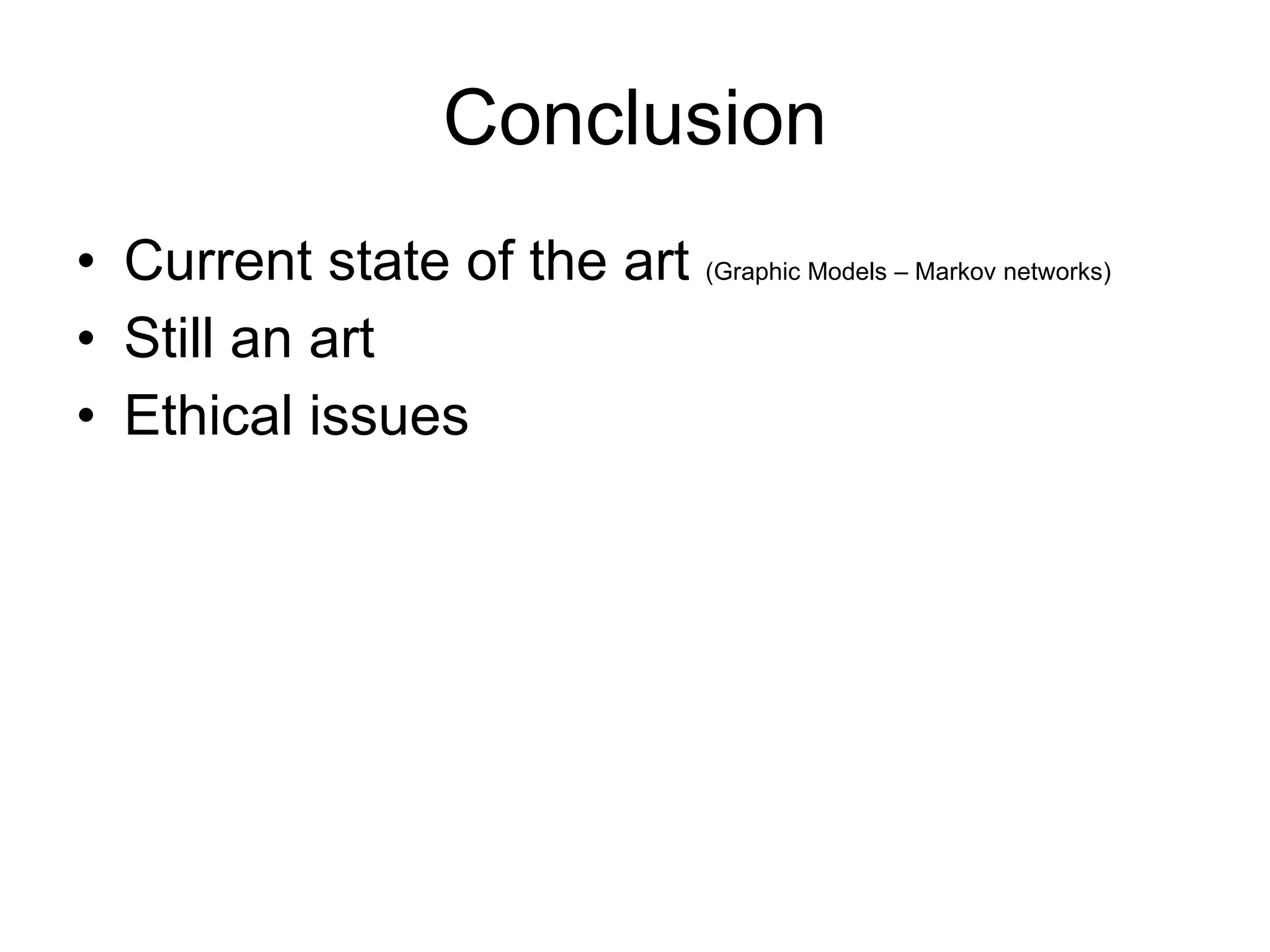 Conclusion

• Current state of the art (Graphic Models – Markov networks)
• Still an art
• Ethical issues